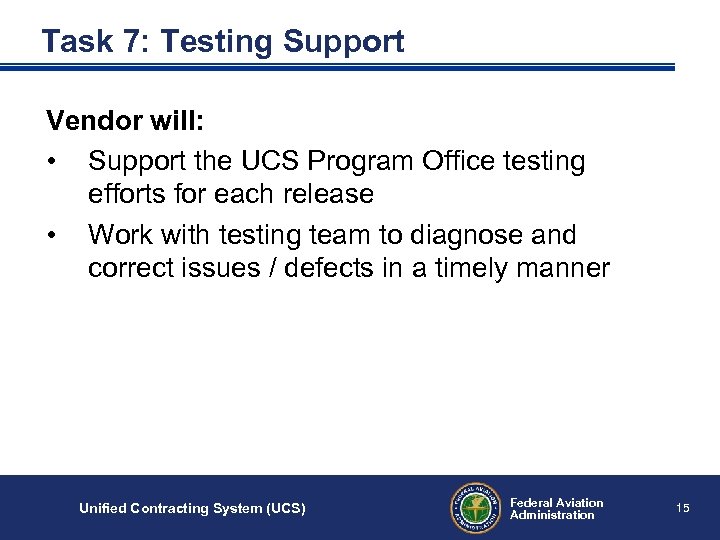 Task 7: Testing Support

Vendor will:

• Support the UCS Program Office testing efforts for each release

• Work with testing team to diagnose and correct issues / defects in a timely manner

Unified Contracting System (UCS)

FEDERAL AVIATION ADMINISTRATION

Federal Aviation Administration

15